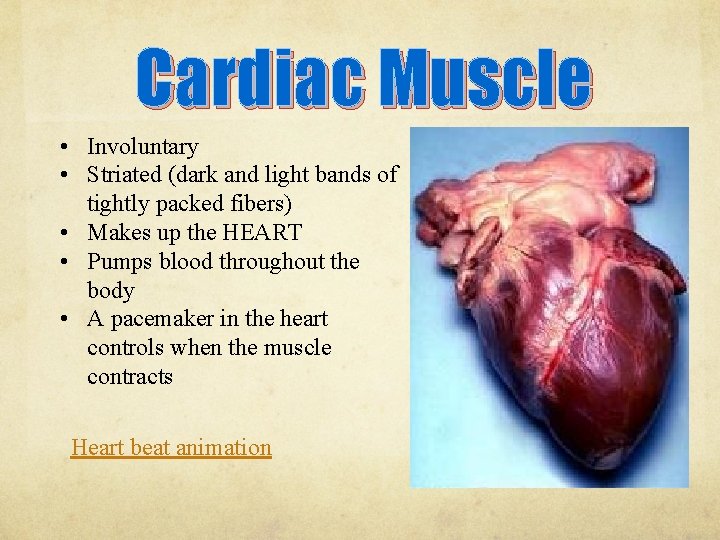 Cardiac Muscle

• Involuntary
• Striated (dark and light bands of tightly packed fibers)
• Makes up the HEART
• Pumps blood throughout the body
• A pacemaker in the heart controls when the muscle contracts

Heart beat animation